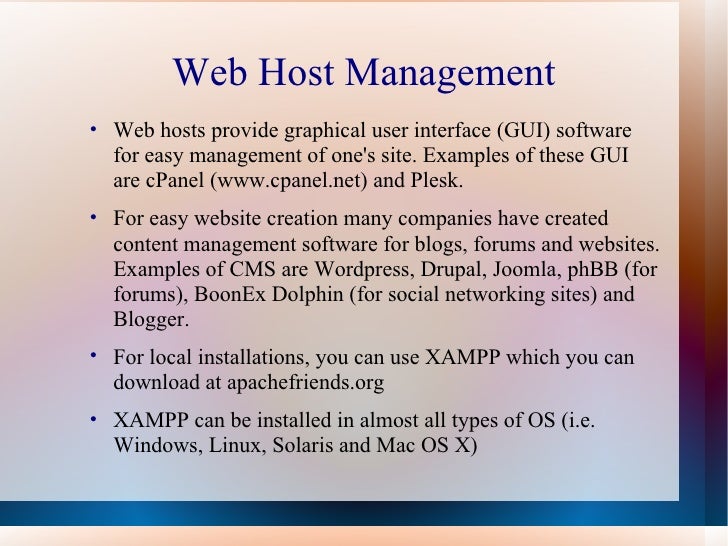 Web Host Management

• Web hosts provide graphical user interface (GUI) software for easy management of one's site. Examples of these GUI are cPanel (www.cpanel.net) and Plesk.

• For easy website creation many companies have created content management software for blogs, forums and websites. Examples of CMS are Wordpress, Drupal, Joomla, phBB (for forums), BoonEx Dolphin (for social networking sites) and Blogger.

• For local installations, you can use XAMPP which you can download at apachefriends.org

• XAMPP can be installed in almost all types of OS (i.e. Windows, Linux, Solaris and Mac OS X)